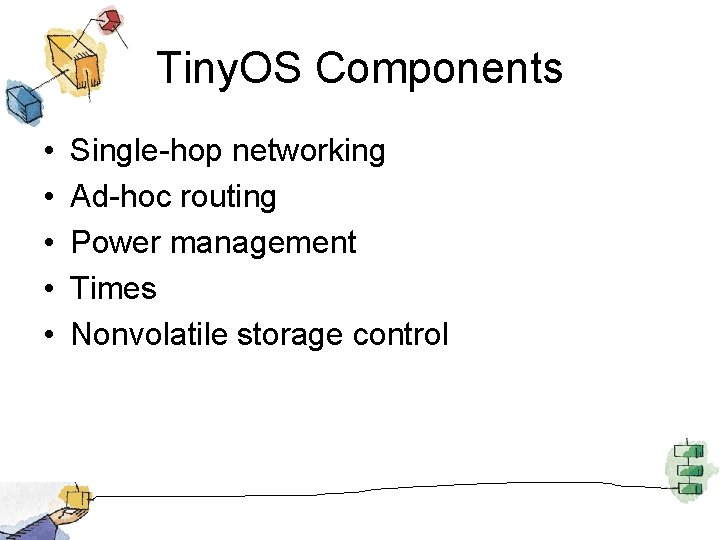 TinyOS Components

• Single-hop networking
• Ad-hoc routing
• Power management
• Times
• Nonvolatile storage control